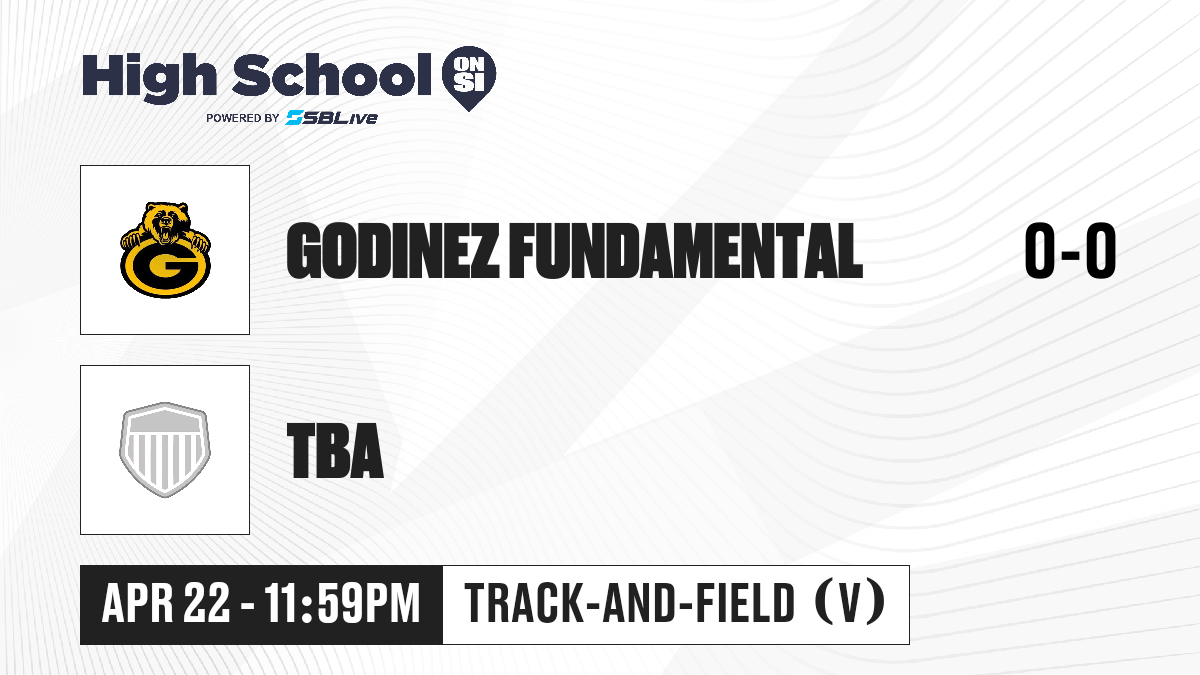 High School ON SI
POWERED BY SBLive

G

GODINEZ FUNDAMENTAL

0-0

TBA

APR 22 - 11:59PM

TRACK-AND-FIELD (V)